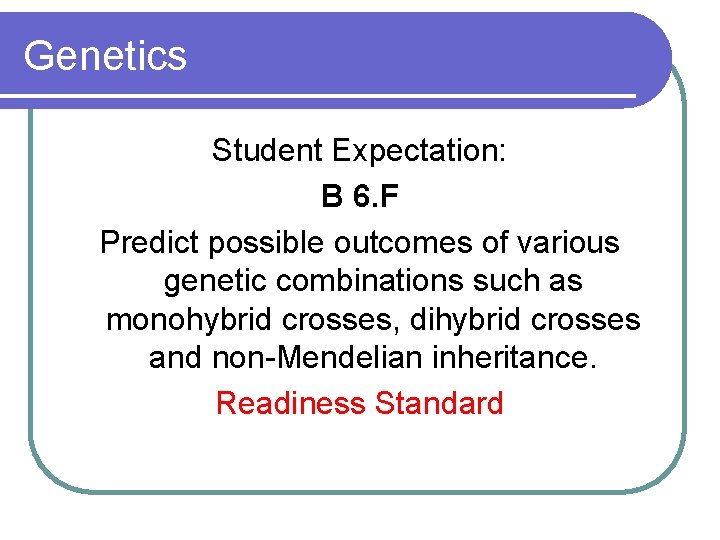 Genetics

Student Expectation:

B 6.F

Predict possible outcomes of various genetic combinations such as monohybrid crosses, dihybrid crosses and non-Mendelian inheritance.

Readiness Standard